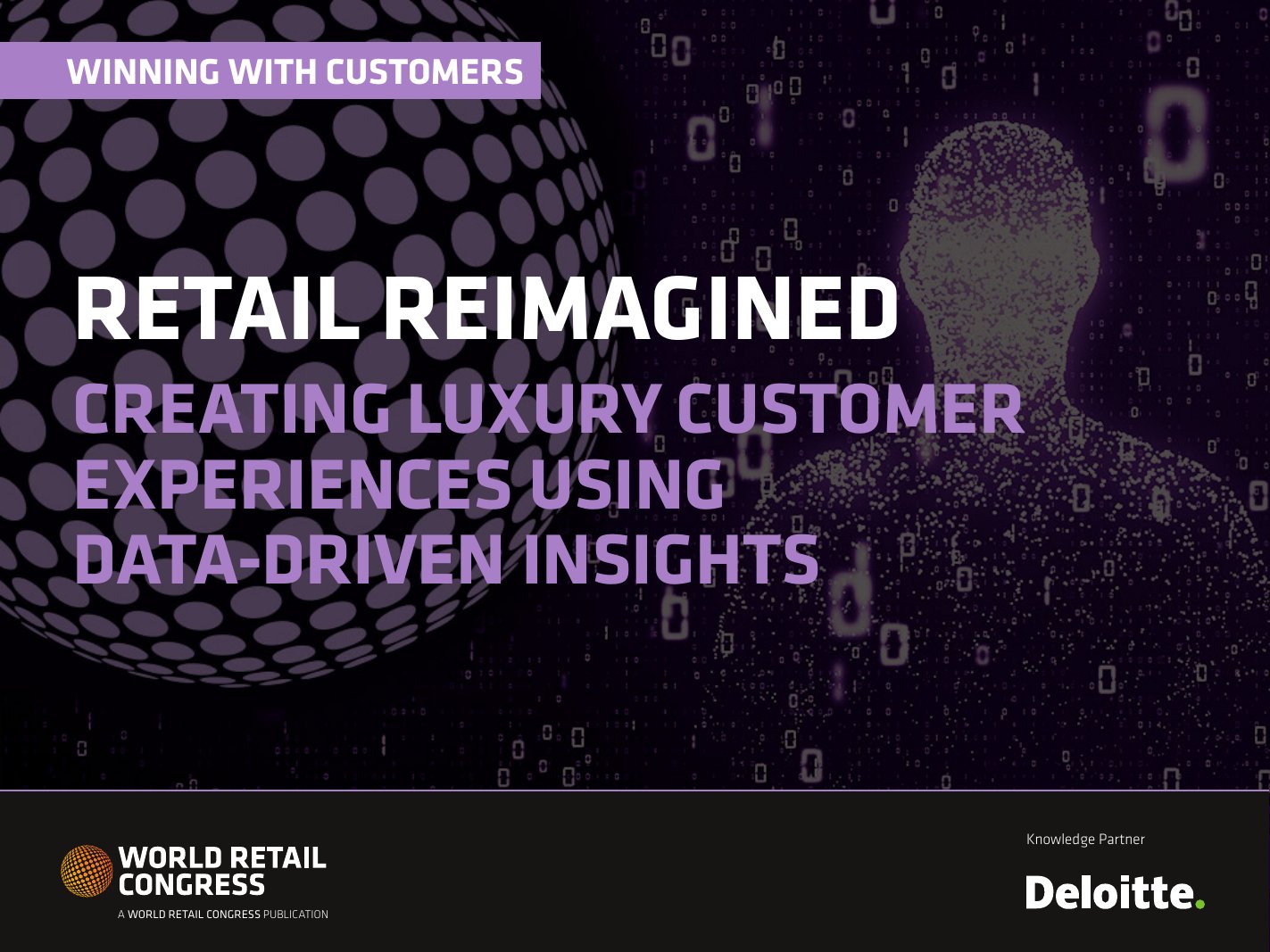 WINNING WITH CUSTOMERS

RETAIL REIMAGINED

CREATING LUXURY CUSTOMER EXPERIENCES USING DATA-DRIVEN INSIGHTS

WORLD RETAIL CONGRESS

A WORLD RETAIL CONGRESS PUBLICATION

Knowledge Partner

Deloitte.